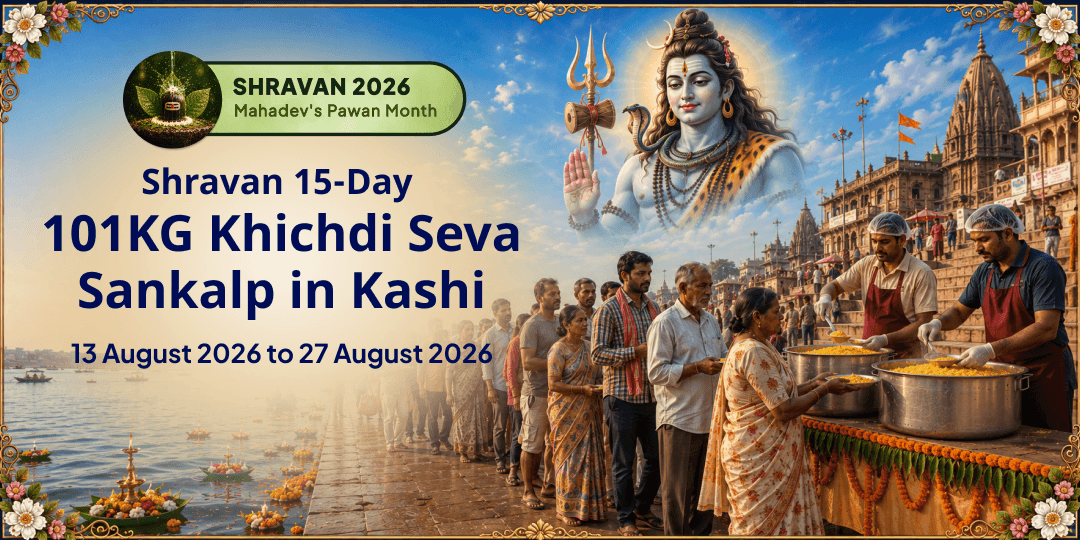 SHRAVAN 2026
Mahadev's Pawan Month

Shravan 15-Day
101KG Khichdi Seva
Sankalp in Kashi

13 August 2026 to 27 August 2026